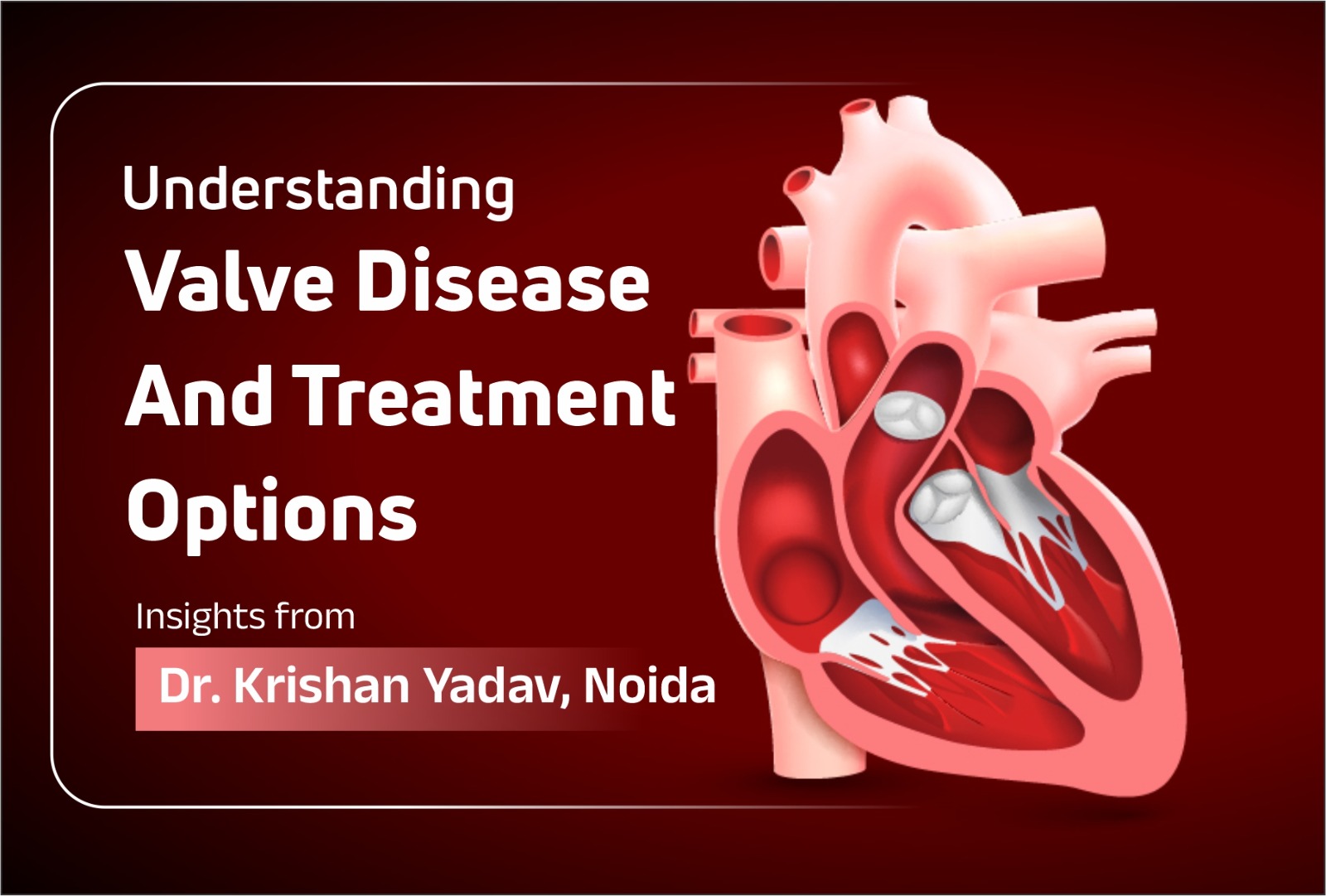 Understanding
Valve Disease
And Treatment
Options

Insights from

Dr. Krishan Yadav, Noida